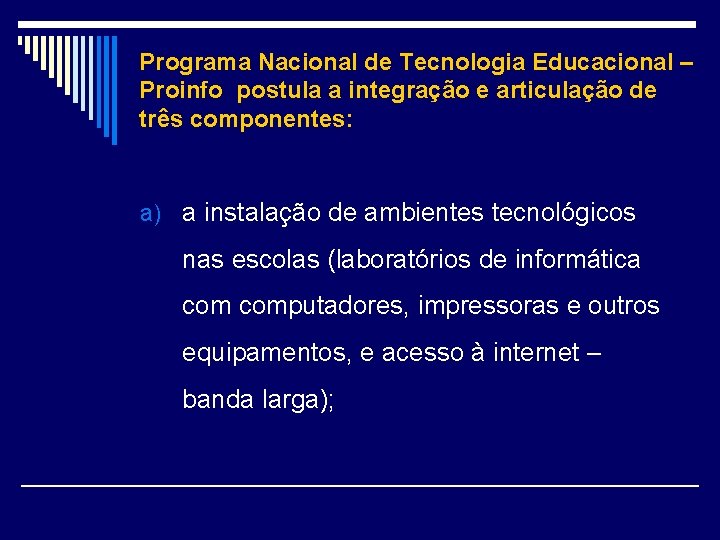 Programa Nacional de Tecnologia Educacional – Proinfo postula a integração e articulação de três componentes:

a) a instalação de ambientes tecnológicos nas escolas (laboratórios de informática com computadores, impressoras e outros equipamentos, e acesso à internet – banda larga);